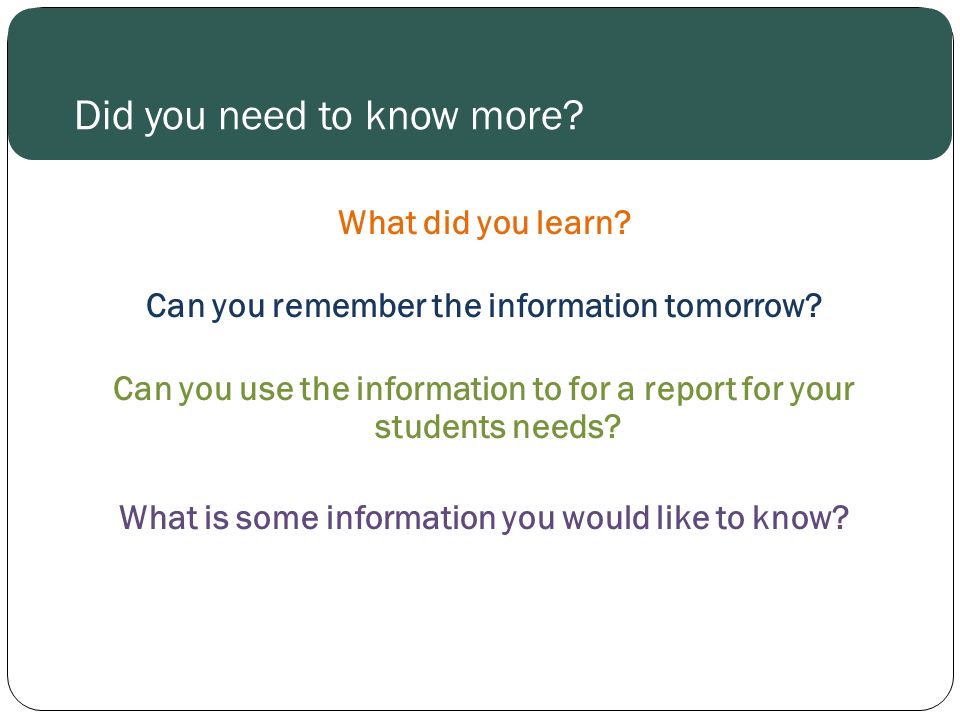 Did you need to know more?

What did you learn?

Can you remember the information tomorrow?

Can you use the information to for a report for your students needs?

What is some information you would like to know?